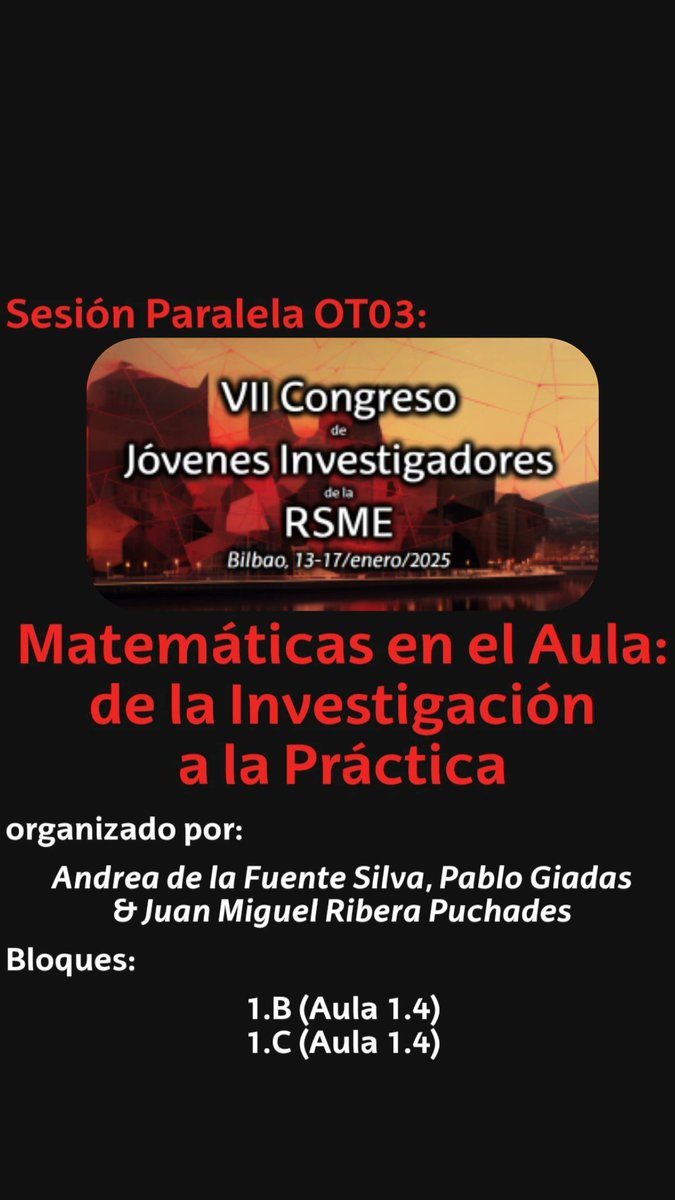 Sesión Paralela OT03:

VII Congreso de Jóvenes Investigadores de la RSME
Bilbao, 13-17/enero/2025

Matemáticas en el Aula: de la Investigación a la Práctica

organizado por:

Andrea de la Fuente Silva, Pablo Giadas & Juan Miguel Ribera Puchades

Bloques:

1.B (Aula 1.4)
1.C (Aula 1.4)